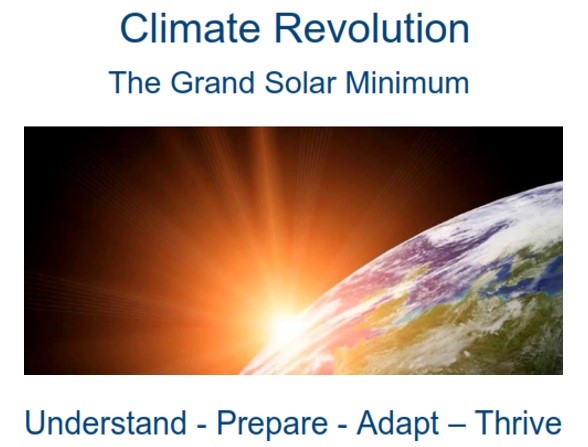 Climate Revolution
The Grand Solar Minimum

Understand - Prepare - Adapt – Thrive